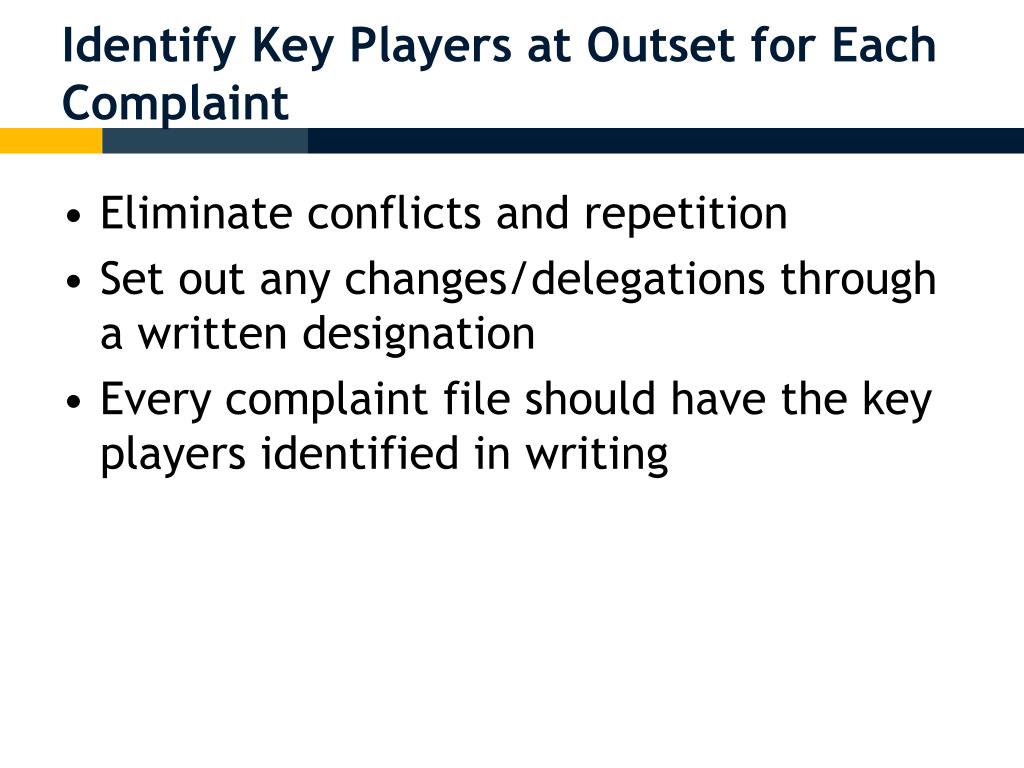 Identify Key Players at Outset for Each Complaint

• Eliminate conflicts and repetition
• Set out any changes/delegations through a written designation
• Every complaint file should have the key players identified in writing